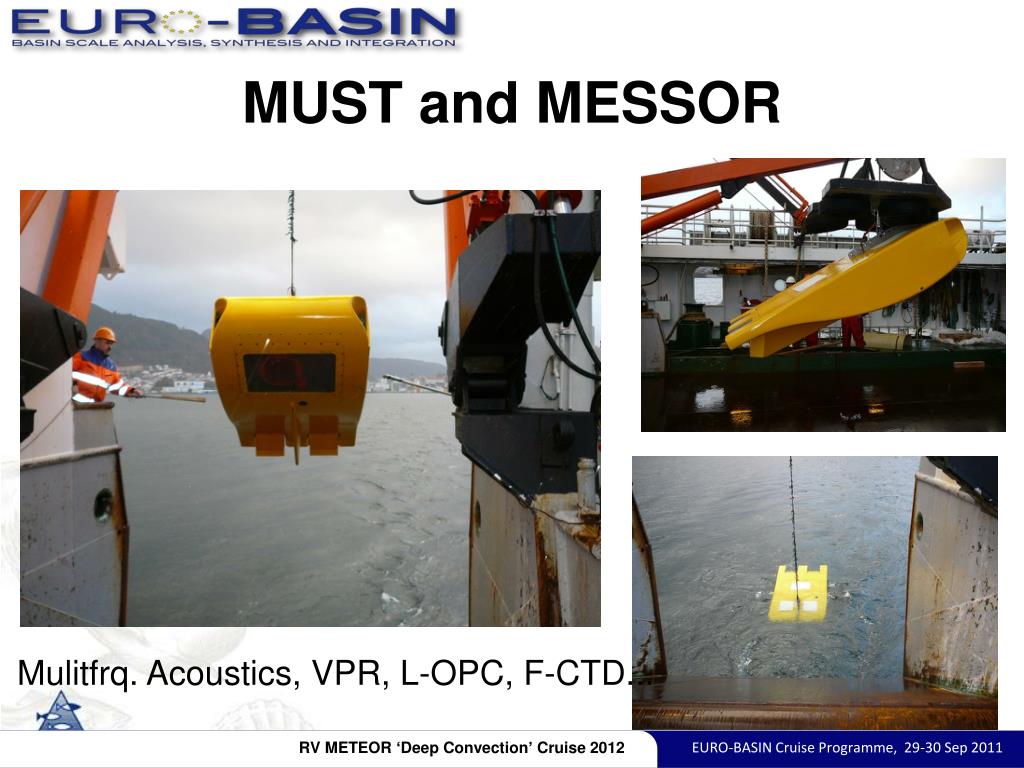 EURO-BASIN
BASIN SCALE ANALYSIS, SYNTHESIS AND INTEGRATION

MUST and MESSOR

Mulitfrq. Acoustics, VPR, L-OPC, F-CTD.

RV METEOR ‘Deep Convection’ Cruise 2012

EURO-BASIN Cruise Programme, 29-30 Sep 2011